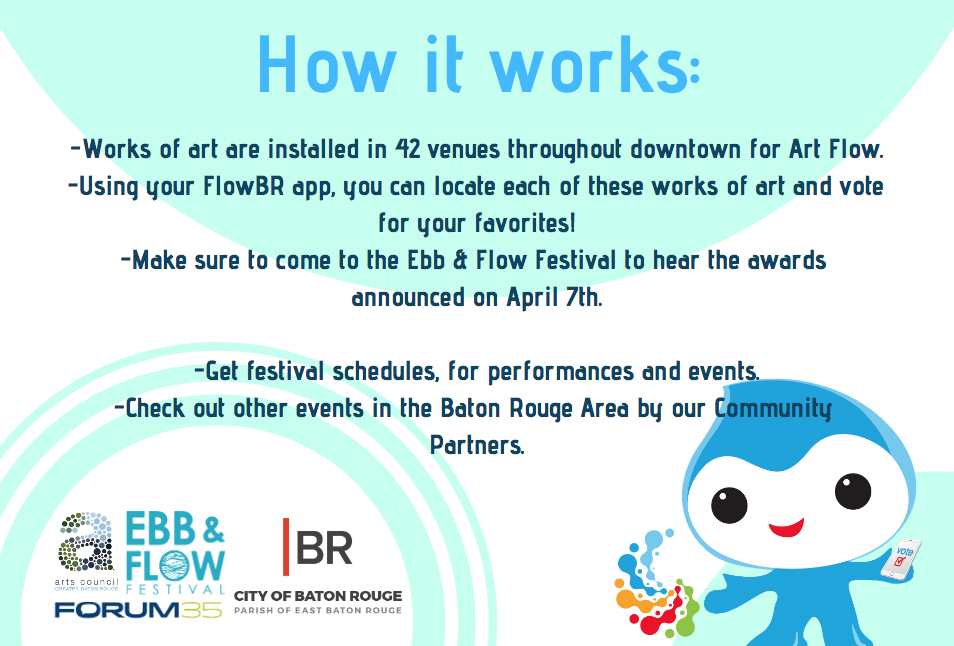 How it works:

-Works of art are installed in 42 venues throughout downtown for Art Flow.
-Using your FlowBR app, you can locate each of these works of art and vote for your favorites!
-Make sure to come to the Ebb & Flow Festival to hear the awards announced on April 7th.

-Get festival schedules, for performances and events.
-Check out other events in the Baton Rouge Area by our Community Partners.

arts council
GREATER BATON ROUGE

EBB & FLOW
FESTIVAL

FORUM35

BR
CITY OF BATON ROUGE
PARISH OF EAST BATON ROUGE

vote